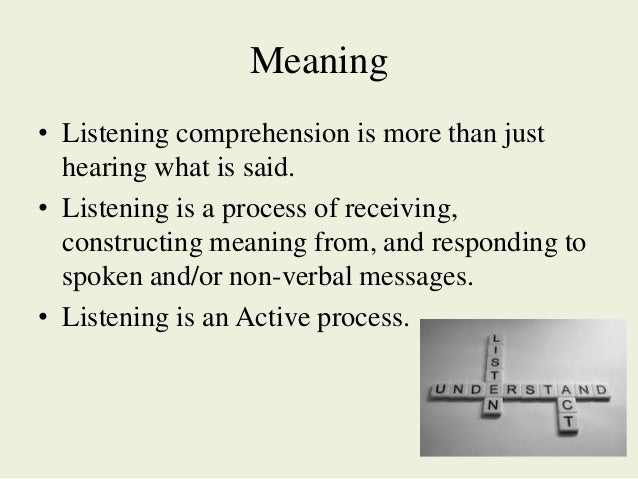 Meaning

• Listening comprehension is more than just hearing what is said.

• Listening is a process of receiving, constructing meaning from, and responding to spoken and/or non-verbal messages.

• Listening is an Active process.

LISTEN
UNDERSTAND
ACT